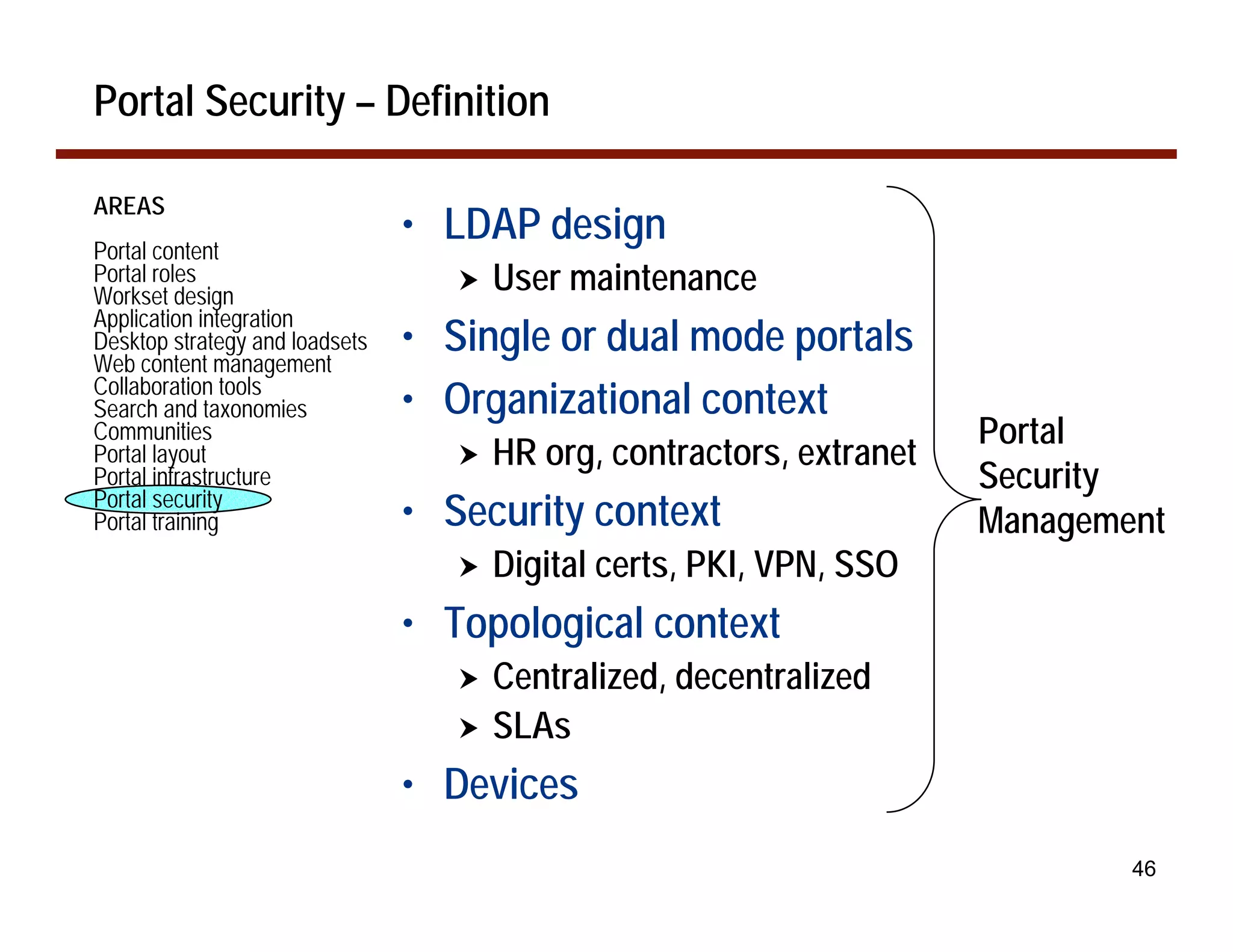 Portal Security – Definition

AREAS

Portal content
Portal roles
Workset design
Application integration
Desktop strategy and loadsets
Web content management
Collaboration tools
Search and taxonomies
Communities
Portal layout
Portal infrastructure
Portal security
Portal training

• LDAP design
 ➤ User maintenance
• Single or dual mode portals
• Organizational context
 ➤ HR org, contractors, extranet
• Security context
 ➤ Digital certs, PKI, VPN, SSO
• Topological context
 ➤ Centralized, decentralized
 ➤ SLAs
• Devices

Portal Security Management

46